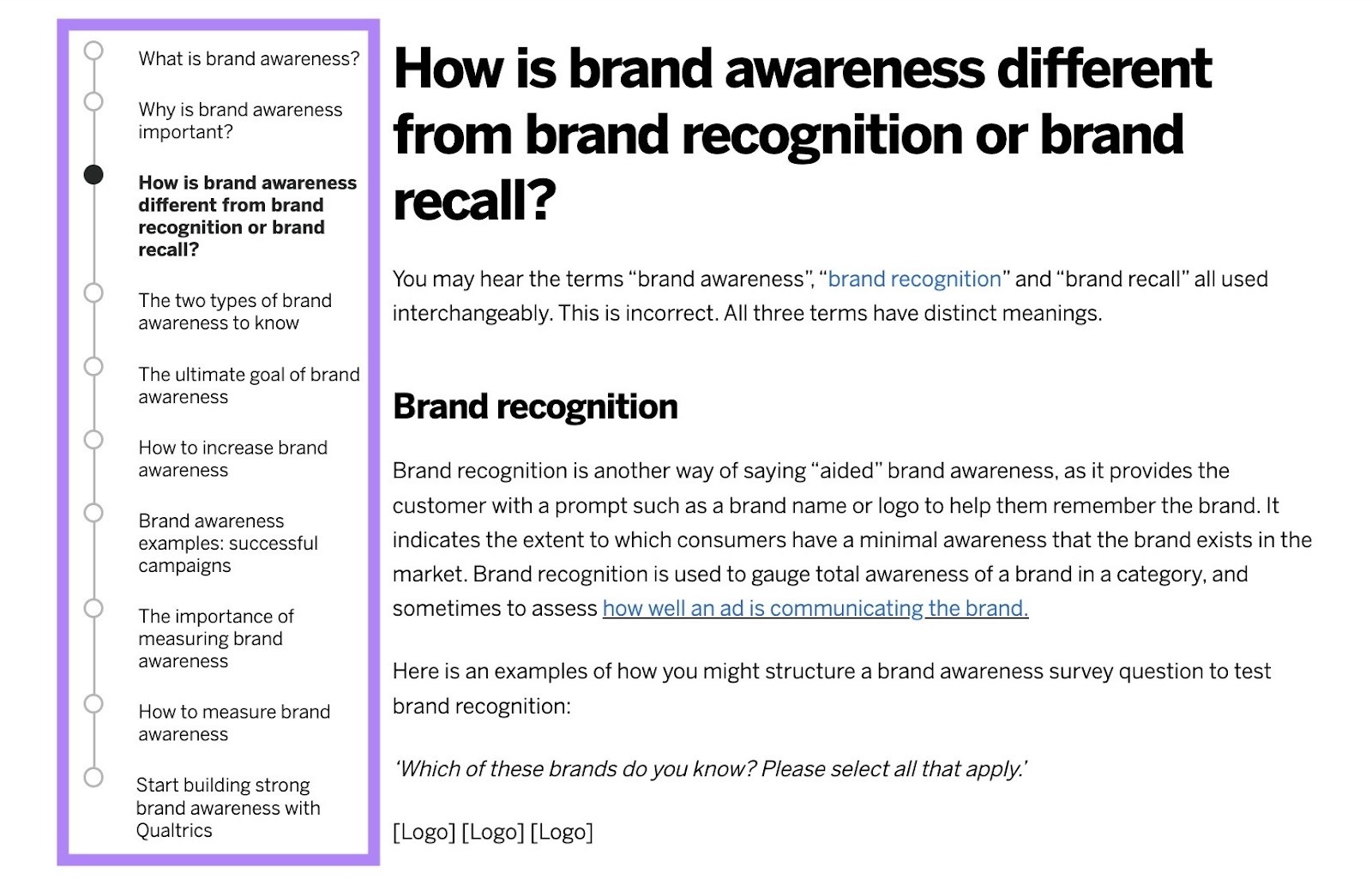 What is brand awareness?

Why is brand awareness important?

How is brand awareness different from brand recognition or brand recall?

The two types of brand awareness to know

The ultimate goal of brand awareness

How to increase brand awareness

Brand awareness examples: successful campaigns

The importance of measuring brand awareness

How to measure brand awareness

Start building strong brand awareness with Qualtrics

How is brand awareness different from brand recognition or brand recall?

You may hear the terms “brand awareness”, “brand recognition” and “brand recall” all used interchangeably. This is incorrect. All three terms have distinct meanings.

Brand recognition

Brand recognition is another way of saying “aided” brand awareness, as it provides the customer with a prompt such as a brand name or logo to help them remember the brand. It indicates the extent to which consumers have a minimal awareness that the brand exists in the market. Brand recognition is used to gauge total awareness of a brand in a category, and sometimes to assess how well an ad is communicating the brand.

Here is an examples of how you might structure a brand awareness survey question to test brand recognition:

‘Which of these brands do you know? Please select all that apply.’

[Logo] [Logo] [Logo]